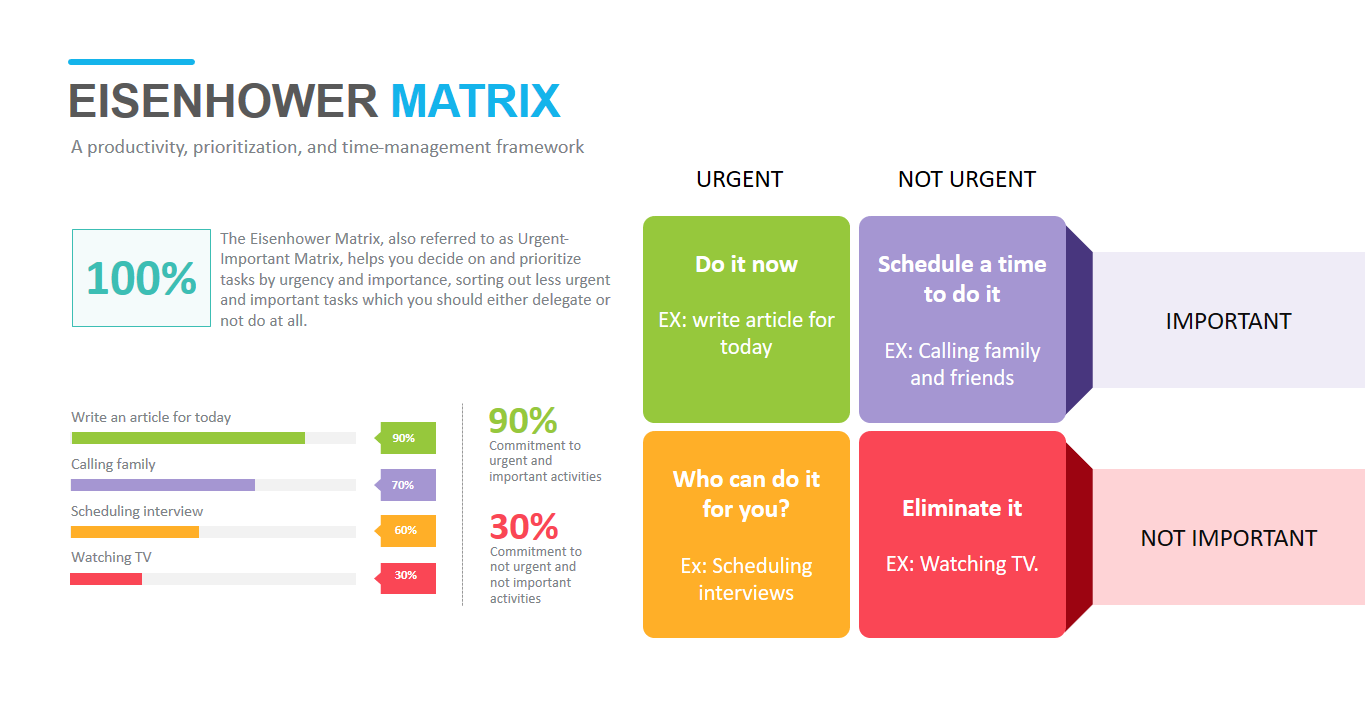 EISENHOWER MATRIX

A productivity, prioritization, and time-management framework

100%

The Eisenhower Matrix, also referred to as Urgent-Important Matrix, helps you decide on and prioritize tasks by urgency and importance, sorting out less urgent and important tasks which you should either delegate or not do at all.

Write an article for today
90%

Calling family
70%

Scheduling interview
60%

Watching TV
30%

90%
Commitment to urgent and important activities

30%
Commitment to not urgent and not important activities

URGENT

NOT URGENT

Do it now

EX: write article for today

Schedule a time to do it

EX: Calling family and friends

IMPORTANT

Who can do it for you?

Ex: Scheduling interviews

Eliminate it

EX: Watching TV.

NOT IMPORTANT